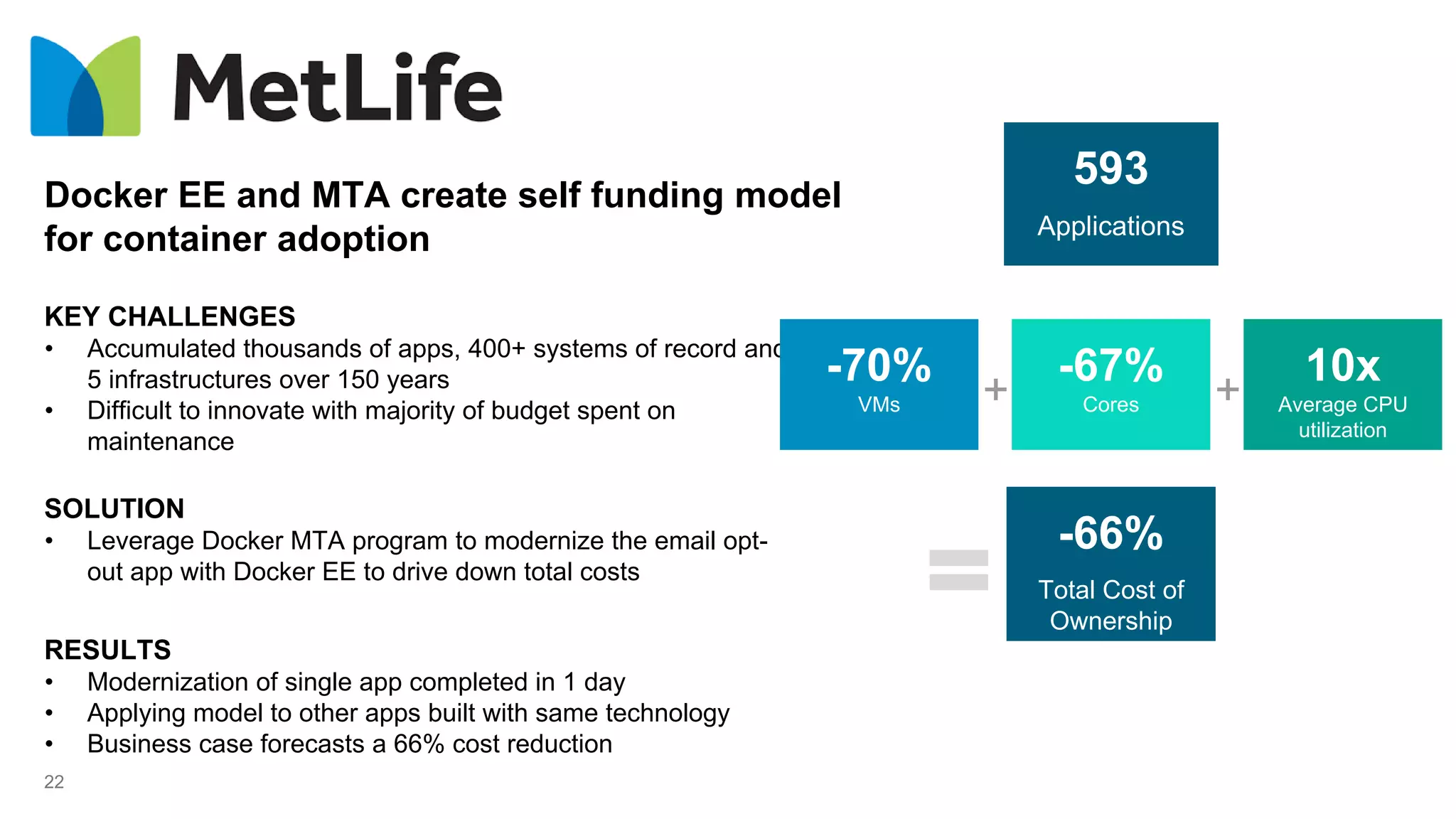 MetLife

Docker EE and MTA create self funding model for container adoption

KEY CHALLENGES
• Accumulated thousands of apps, 400+ systems of record and 5 infrastructures over 150 years
• Difficult to innovate with majority of budget spent on maintenance

SOLUTION
• Leverage Docker MTA program to modernize the email opt-out app with Docker EE to drive down total costs

RESULTS
• Modernization of single app completed in 1 day
• Applying model to other apps built with same technology
• Business case forecasts a 66% cost reduction

22

593
Applications

-70%
VMs

+

-67%
Cores

+

10x
Average CPU utilization

=

-66%
Total Cost of Ownership